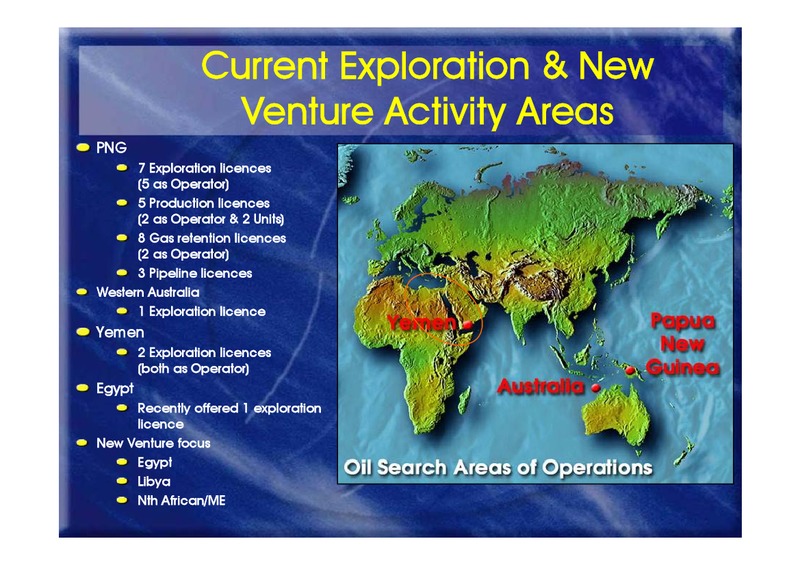 Current Exploration & New Venture Activity Areas

PNG
7 Exploration licences (5 as Operator)
5 Production licences (2 as Operator & 2 Units)
8 Gas retention licences (2 as Operator)
3 Pipeline licences
Western Australia
1 Exploration licence
Yemen
2 Exploration licences (both as Operator)
Egypt
Recently offered 1 exploration licence
New Venture focus
Egypt
Libya
Nth African/ME

Yemen
Papua New Guinea
Australia
Oil Search Areas of Operations